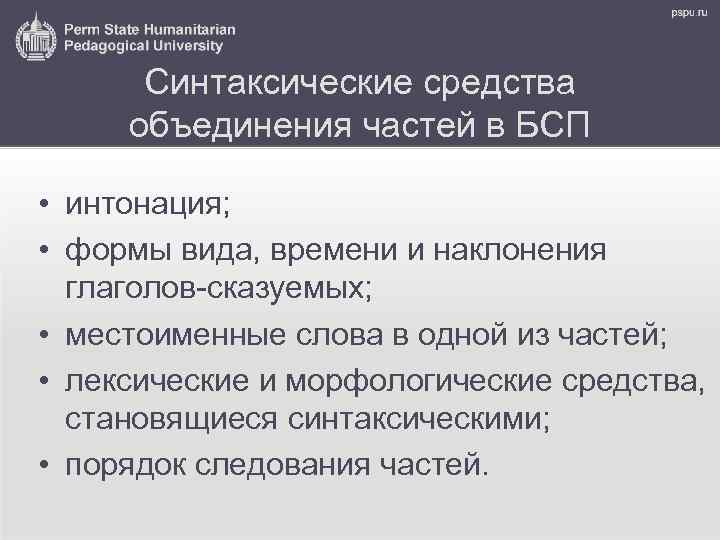 Perm State Humanitarian Pedagogical University

pspu.ru

Синтаксические средства объединения частей в БСП

• интонация;
• формы вида, времени и наклонения глаголов-сказуемых;
• местоименные слова в одной из частей;
• лексические и морфологические средства, становящиеся синтаксическими;
• порядок следования частей.